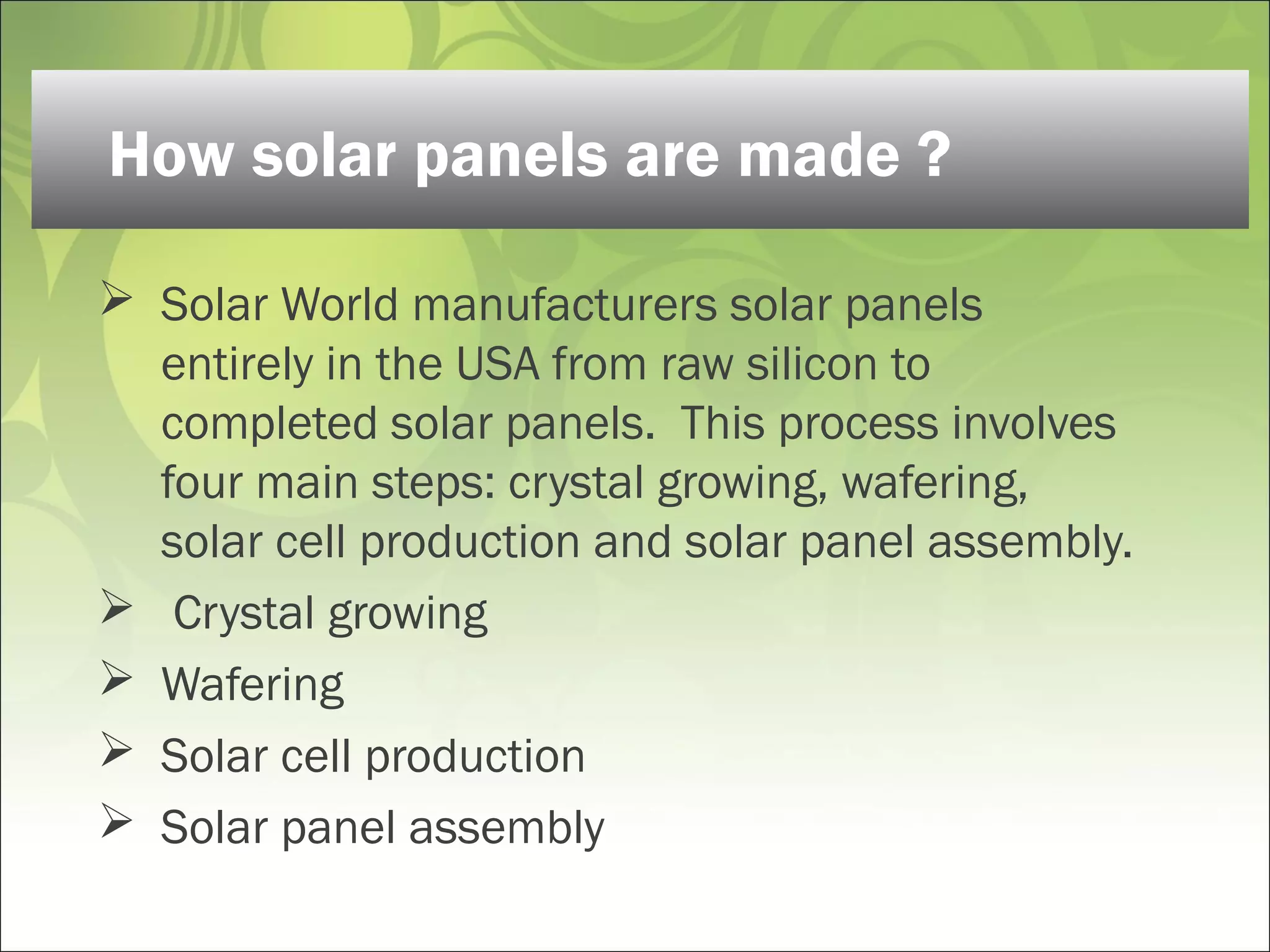 How solar panels are made ?

➢ Solar World manufacturers solar panels entirely in the USA from raw silicon to completed solar panels. This process involves four main steps: crystal growing, wafering, solar cell production and solar panel assembly.

➢ Crystal growing

➢ Wafering

➢ Solar cell production

➢ Solar panel assembly